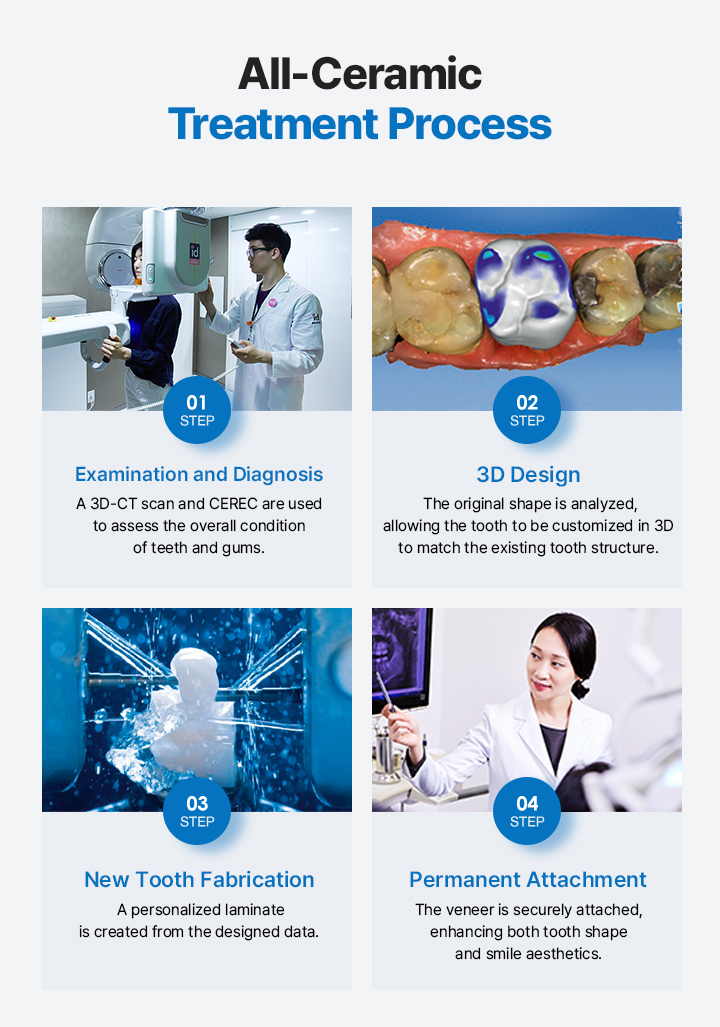 All-Ceramic
Treatment Process

01
STEP

Examination and Diagnosis

A 3D-CT scan and CEREC are used to assess the overall condition of teeth and gums.

02
STEP

3D Design

The original shape is analyzed, allowing the tooth to be customized in 3D to match the existing tooth structure.

03
STEP

New Tooth Fabrication

A personalized laminate is created from the designed data.

04
STEP

Permanent Attachment

The veneer is securely attached, enhancing both tooth shape and smile aesthetics.